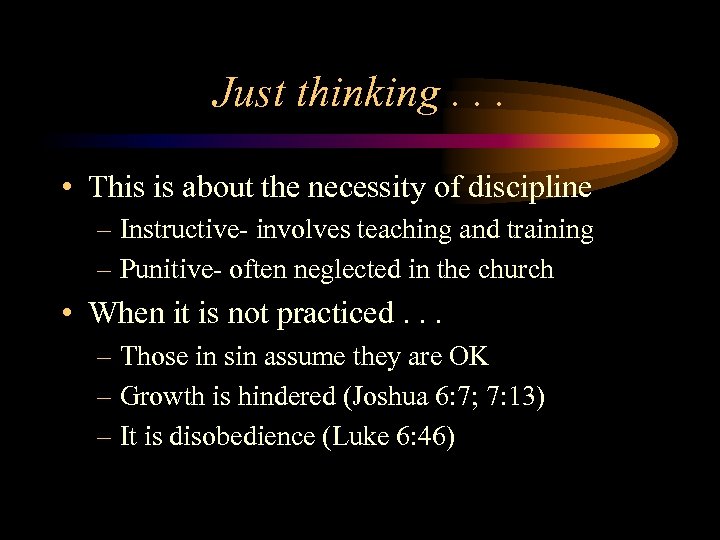 Just thinking . . .

• This is about the necessity of discipline
– Instructive- involves teaching and training
– Punitive- often neglected in the church
• When it is not practiced . . .
– Those in sin assume they are OK
– Growth is hindered (Joshua 6:7; 7:13)
– It is disobedience (Luke 6:46)